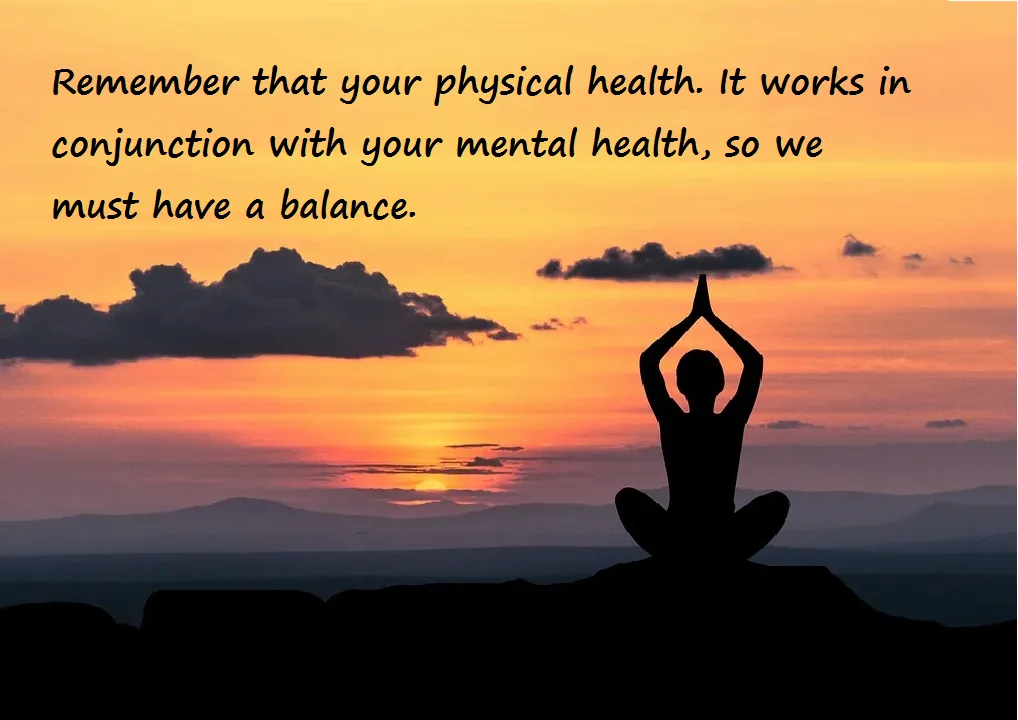 Remember that your physical health. It works in conjunction with your mental health, so we must have a balance.